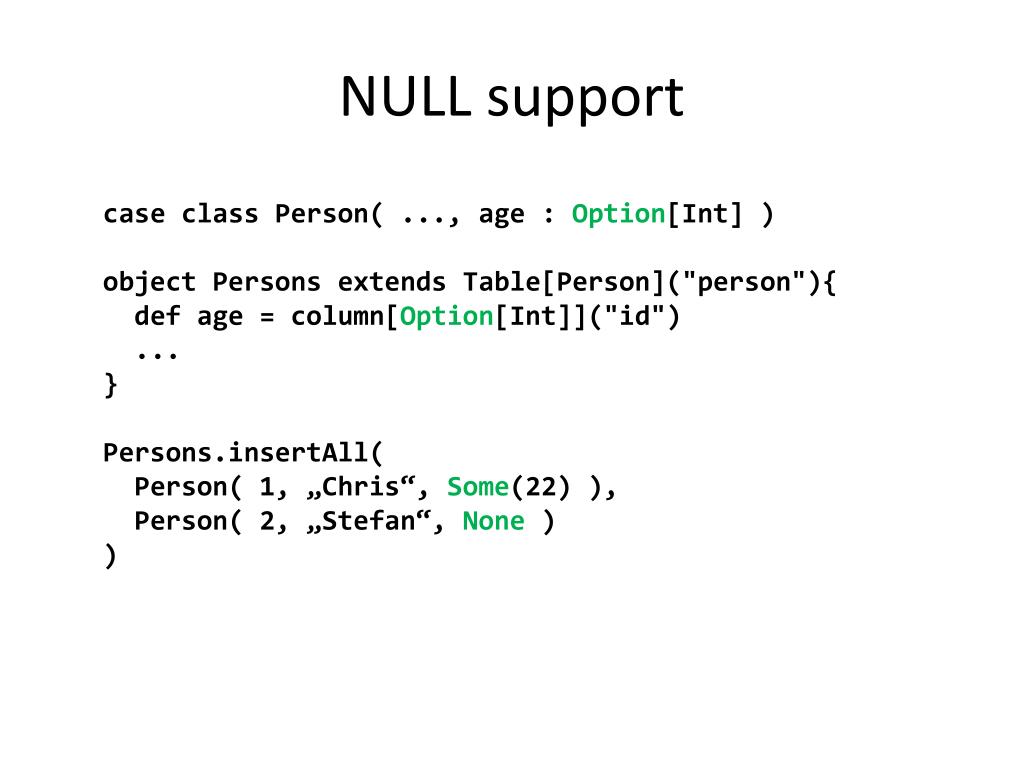 NULL support

case class Person( ..., age : Option[Int] )

object Persons extends Table[Person]("person"){
  def age = column[Option[Int]]("id")
  ...
}

Persons.insertAll(
  Person( 1, „Chris“, Some(22) ),
  Person( 2, „Stefan“, None )
)